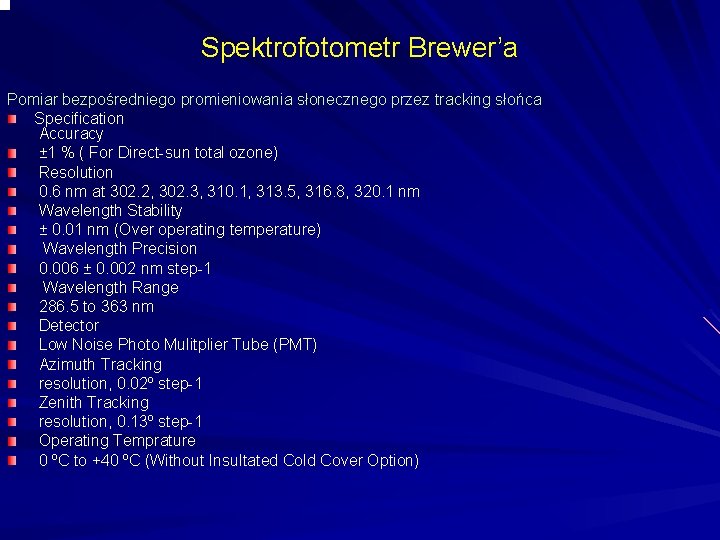 Spektrofotometr Brewer’a

Pomiar bezpośredniego promieniowania słonecznego przez tracking słońca

Specification
Accuracy
±1 % ( For Direct-sun total ozone)
Resolution
0.6 nm at 302.2, 302.3, 310.1, 313.5, 316.8, 320.1 nm
Wavelength Stability
± 0.01 nm (Over operating temperature)
Wavelength Precision
0.006 ± 0.002 nm step-1
Wavelength Range
286.5 to 363 nm
Detector
Low Noise Photo Mulitplier Tube (PMT)
Azimuth Tracking
resolution, 0.02º step-1
Zenith Tracking
resolution, 0.13º step-1
Operating Temprature
0 ºC to +40 ºC (Without Insultated Cold Cover Option)